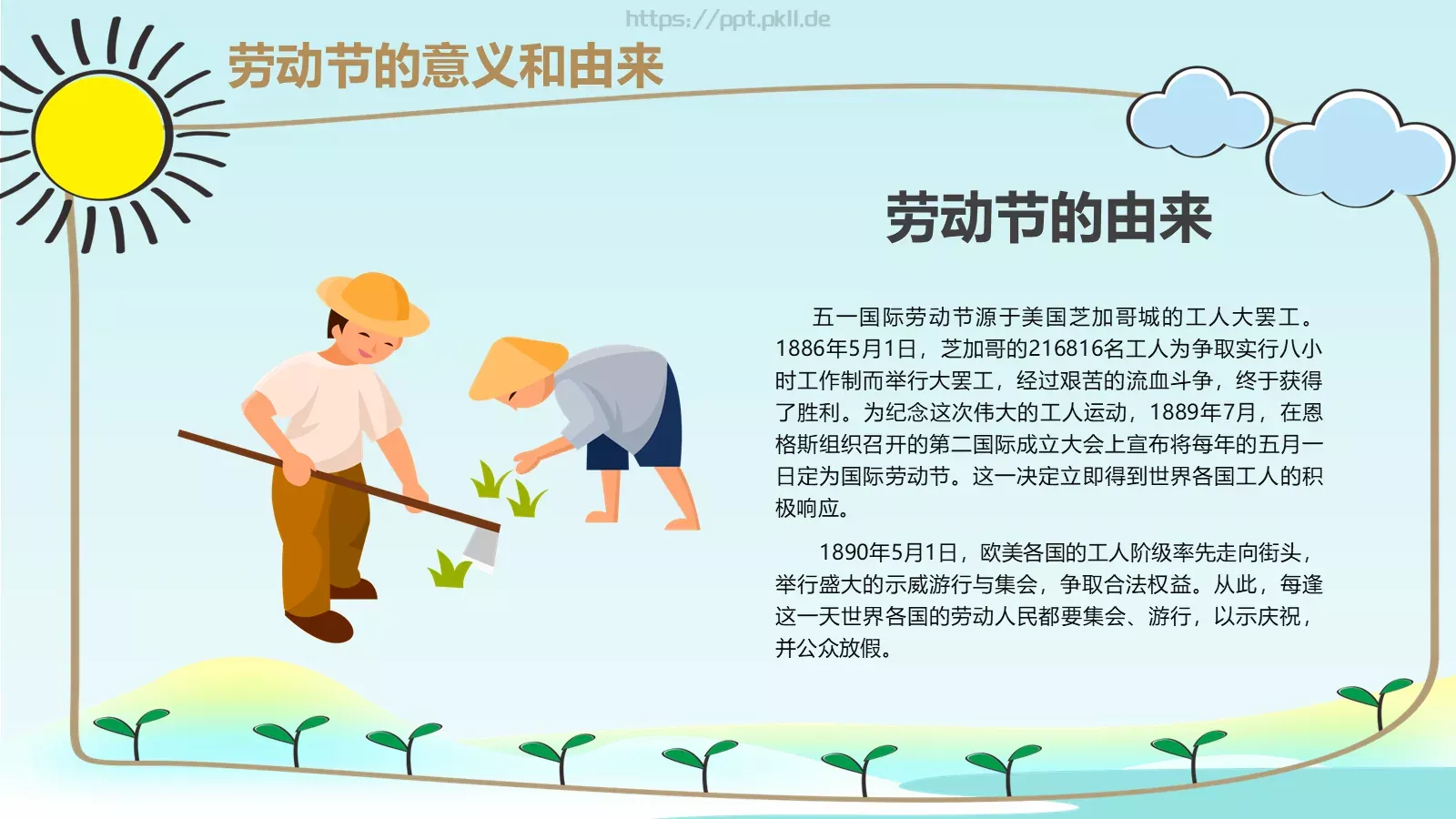 https://ppt.pkll.de

劳动节的意义和由来

劳动节的由来

五一国际劳动节源于美国芝加哥城的工人大罢工。1886年5月1日，芝加哥的216816名工人为争取实行八小时工作制而举行大罢工，经过艰苦的流血斗争，终于获得了胜利。为纪念这次伟大的工人运动，1889年7月，在恩格斯组织召开的第二国际成立大会上宣布将每年的五月一日定为国际劳动节。这一决定立即得到世界各国工人的积极响应。

1890年5月1日，欧美各国的工人阶级率先走向街头，举行盛大的示威游行与集会，争取合法权益。从此，每逢这一天世界各国的劳动人民都要集会、游行，以示庆祝，并公众放假。